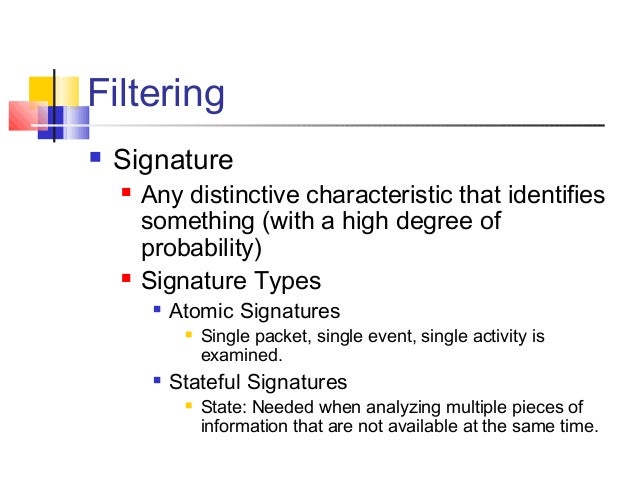 Filtering

Signature

Any distinctive characteristic that identifies something (with a high degree of probability)

Signature Types

Atomic Signatures

Single packet, single event, single activity is examined.

Stateful Signatures

State: Needed when analyzing multiple pieces of information that are not available at the same time.